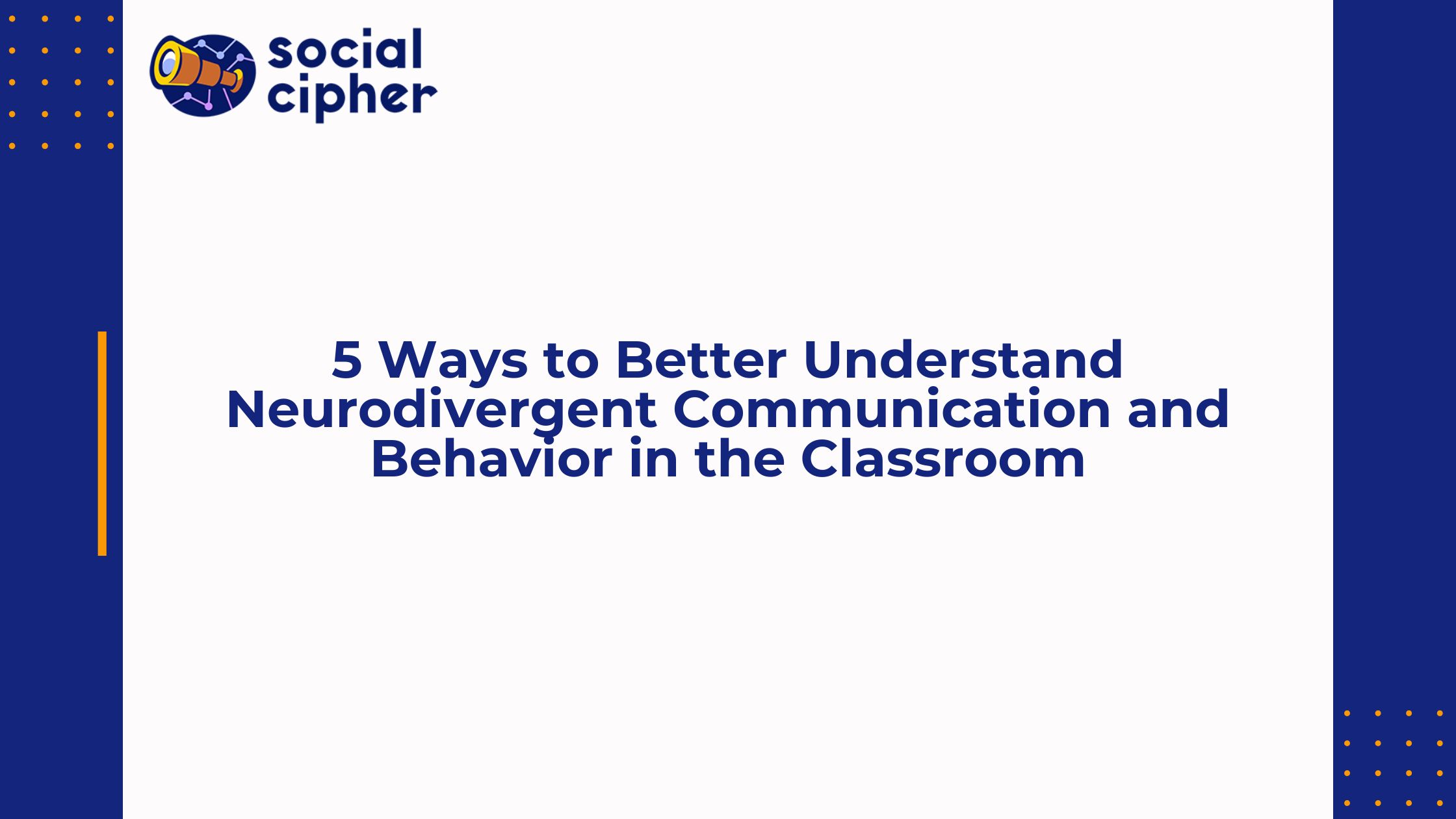 social cipher

5 Ways to Better Understand Neurodivergent Communication and Behavior in the Classroom